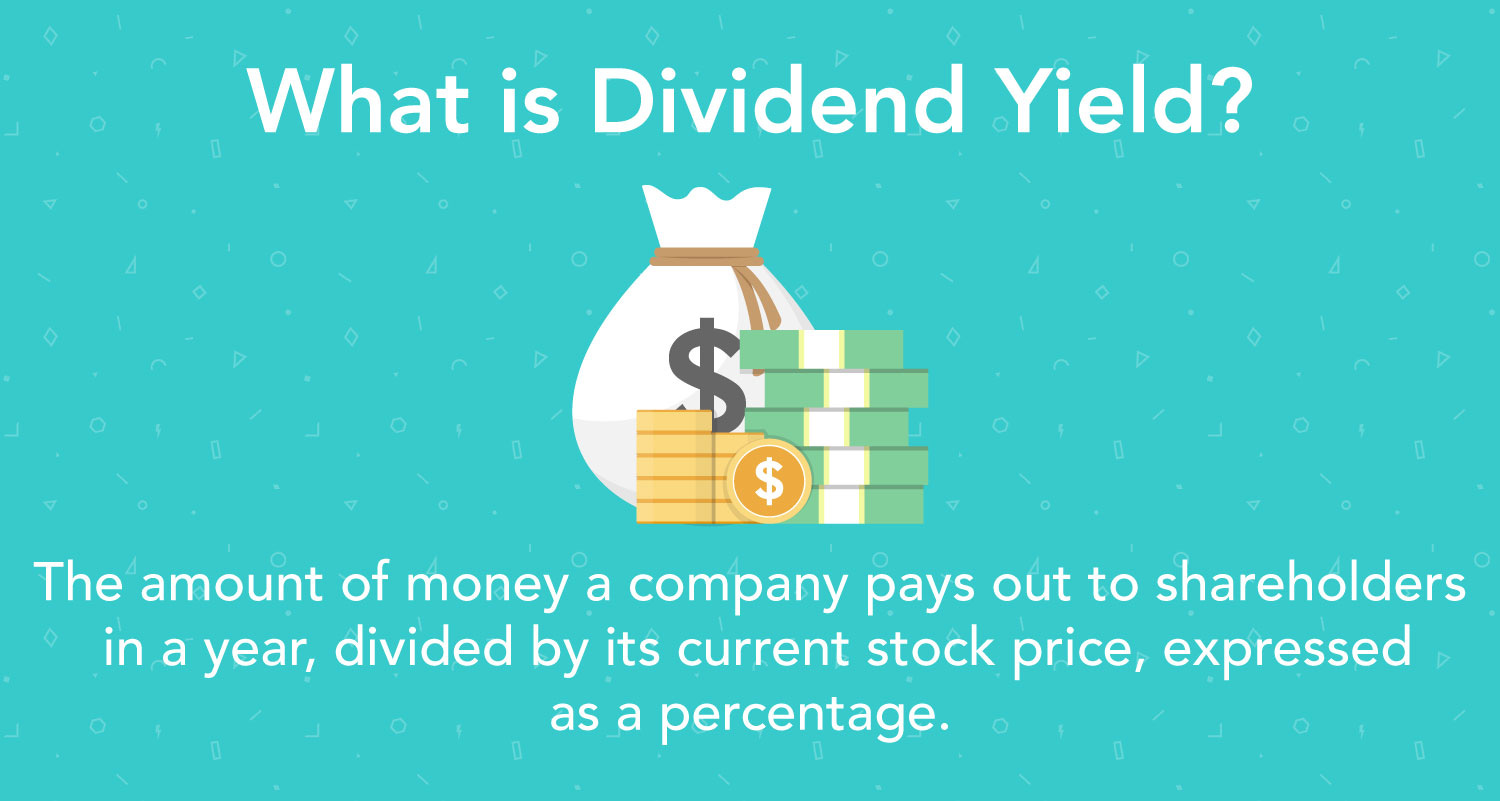 What is Dividend Yield?

$

$

The amount of money a company pays out to shareholders in a year, divided by its current stock price, expressed as a percentage.